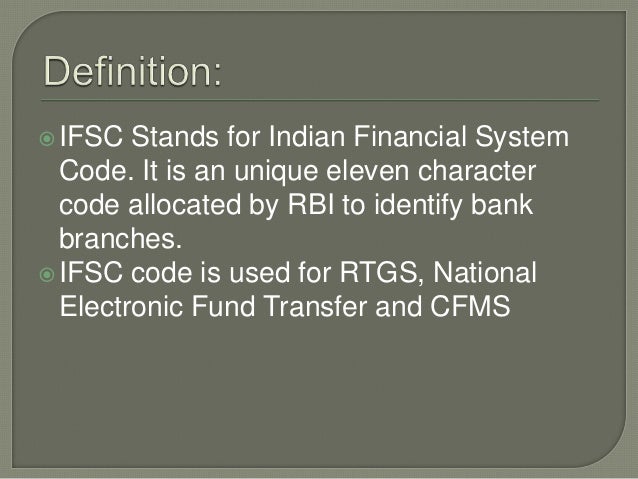 Definition:

IFSC Stands for Indian Financial System Code. It is an unique eleven character code allocated by RBI to identify bank branches.

IFSC code is used for RTGS, National Electronic Fund Transfer and CFMS